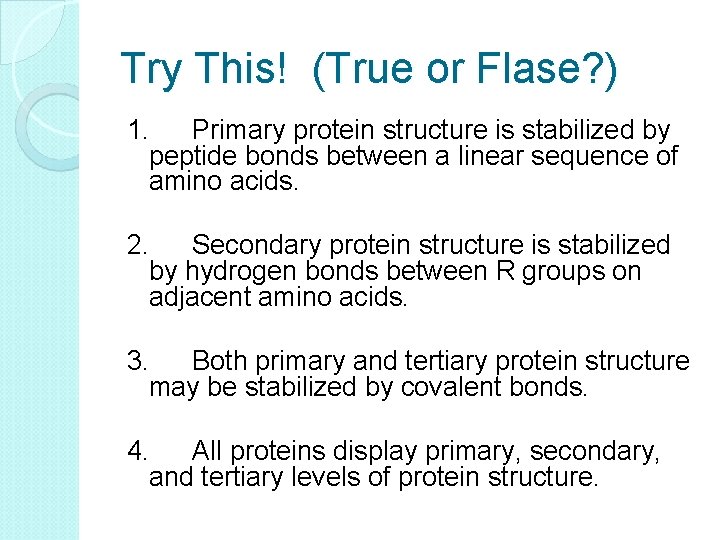 Try This! (True or Flase?)

1. Primary protein structure is stabilized by peptide bonds between a linear sequence of amino acids.

2. Secondary protein structure is stabilized by hydrogen bonds between R groups on adjacent amino acids.

3. Both primary and tertiary protein structure may be stabilized by covalent bonds.

4. All proteins display primary, secondary, and tertiary levels of protein structure.